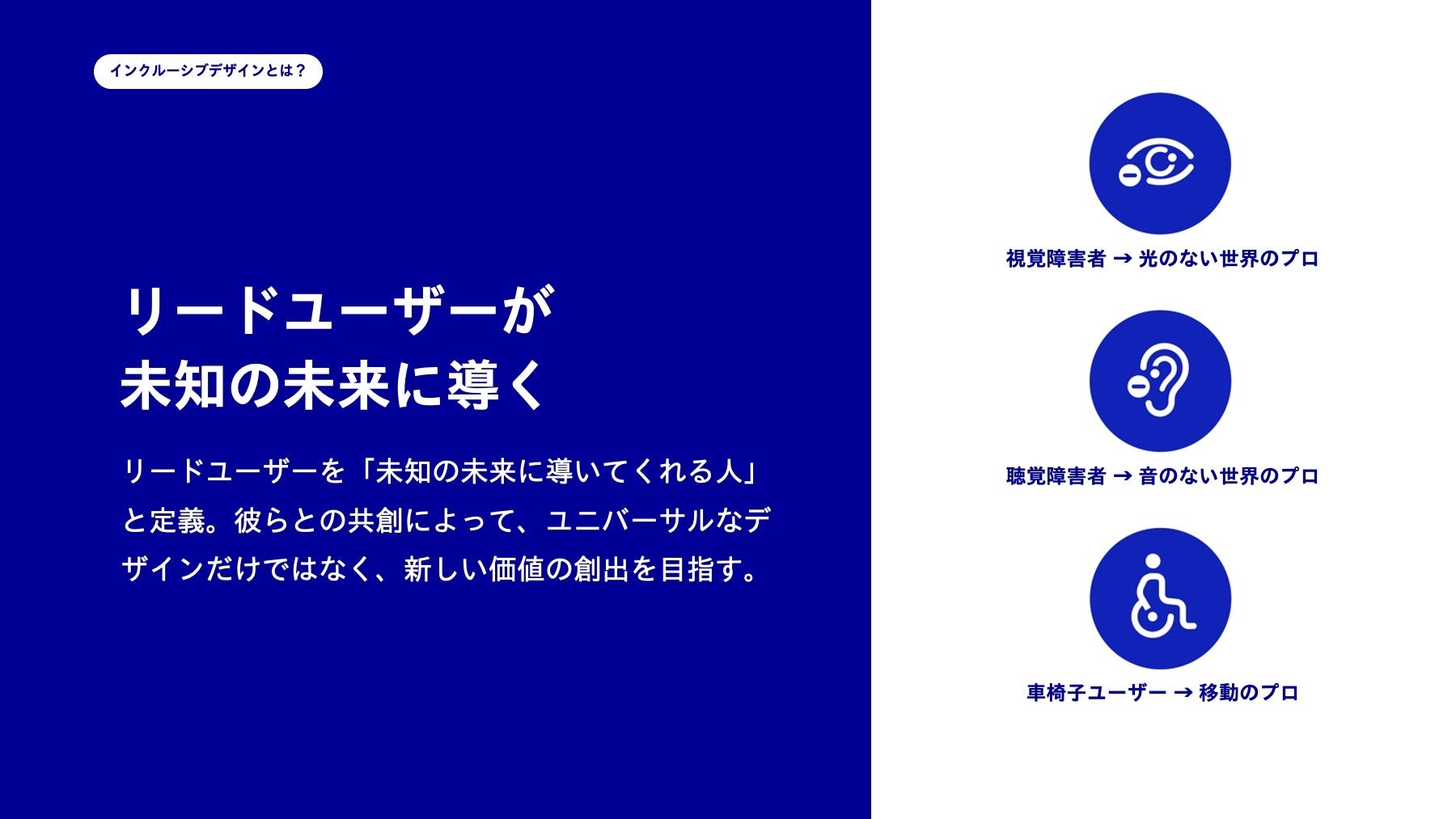 インクルーシブデザインとは？

リードユーザーが
未知の未来に導く

リードユーザーを「未知の未来に導いてくれる人」と定義。彼らとの共創によって、ユニバーサルなデザインだけではなく、新しい価値の創出を目指す。

視覚障害者 → 光のない世界のプロ

聴覚障害者 → 音のない世界のプロ

車椅子ユーザー → 移動のプロ